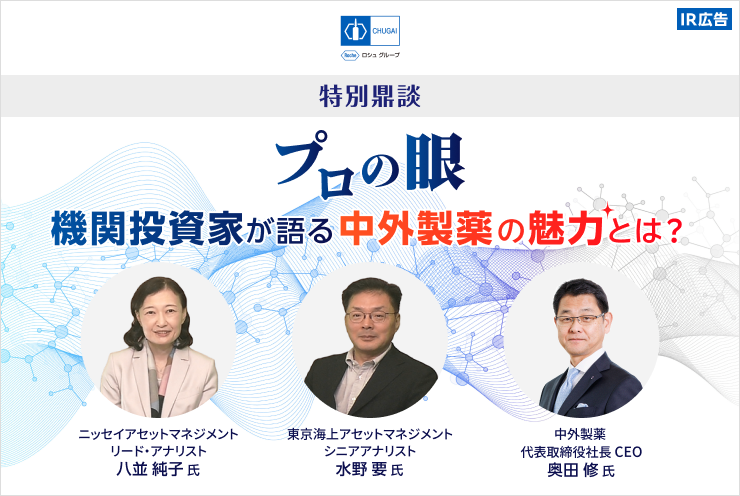 CHUGAI
Roche ロシュ グループ

IR広告

特別鼎談

プロの眼

機関投資家が語る中外製薬の魅力とは？

ニッセイアセットマネジメント
リード・アナリスト
八並 純子 氏

東京海上アセットマネジメント
シニアアナリスト
水野 要 氏

中外製薬
代表取締役社長 CEO
奥田 修 氏